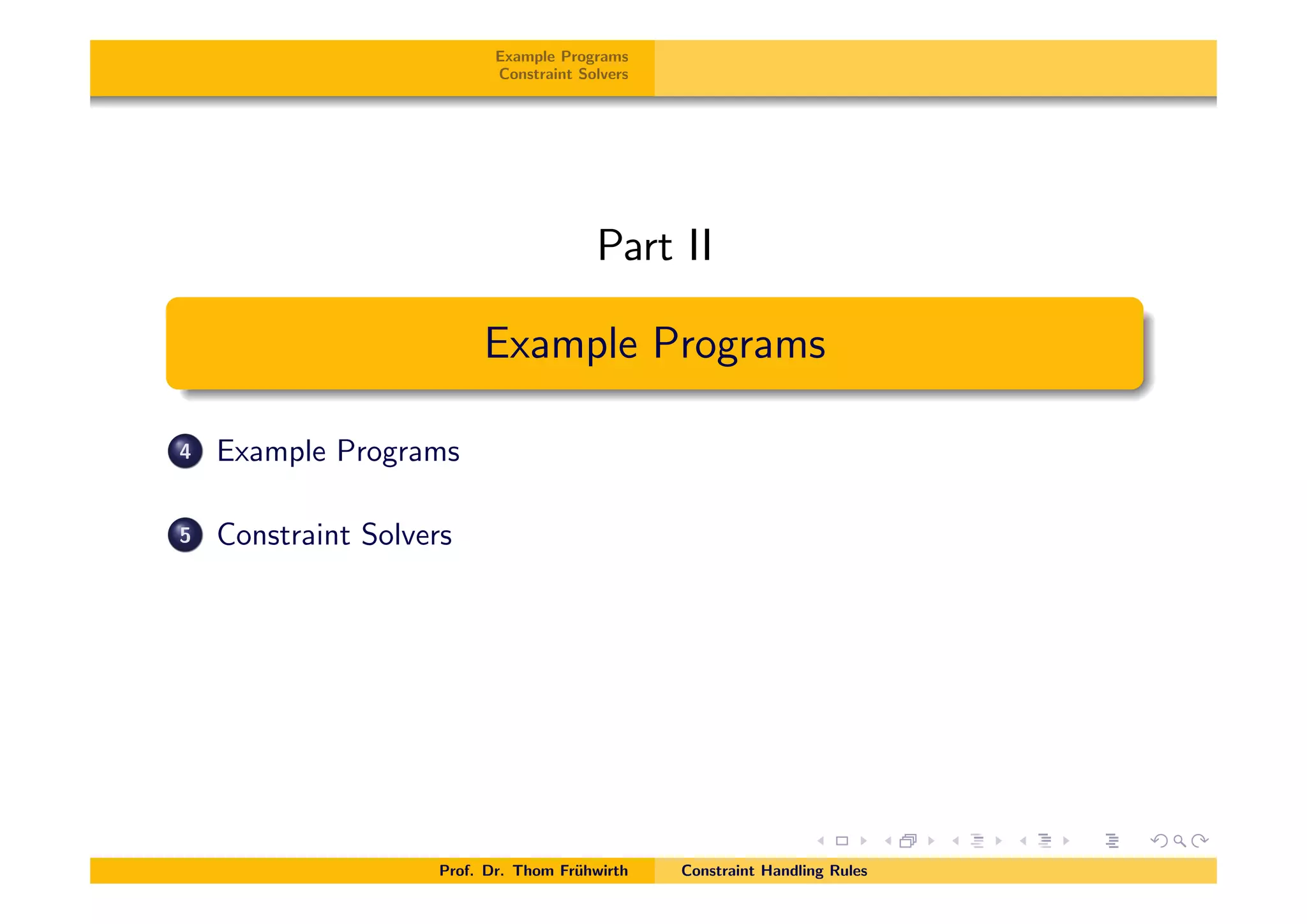 Example Programs
Constraint Solvers

Part II

Example Programs

4 Example Programs

5 Constraint Solvers

Prof. Dr. Thom Frühwirth Constraint Handling Rules